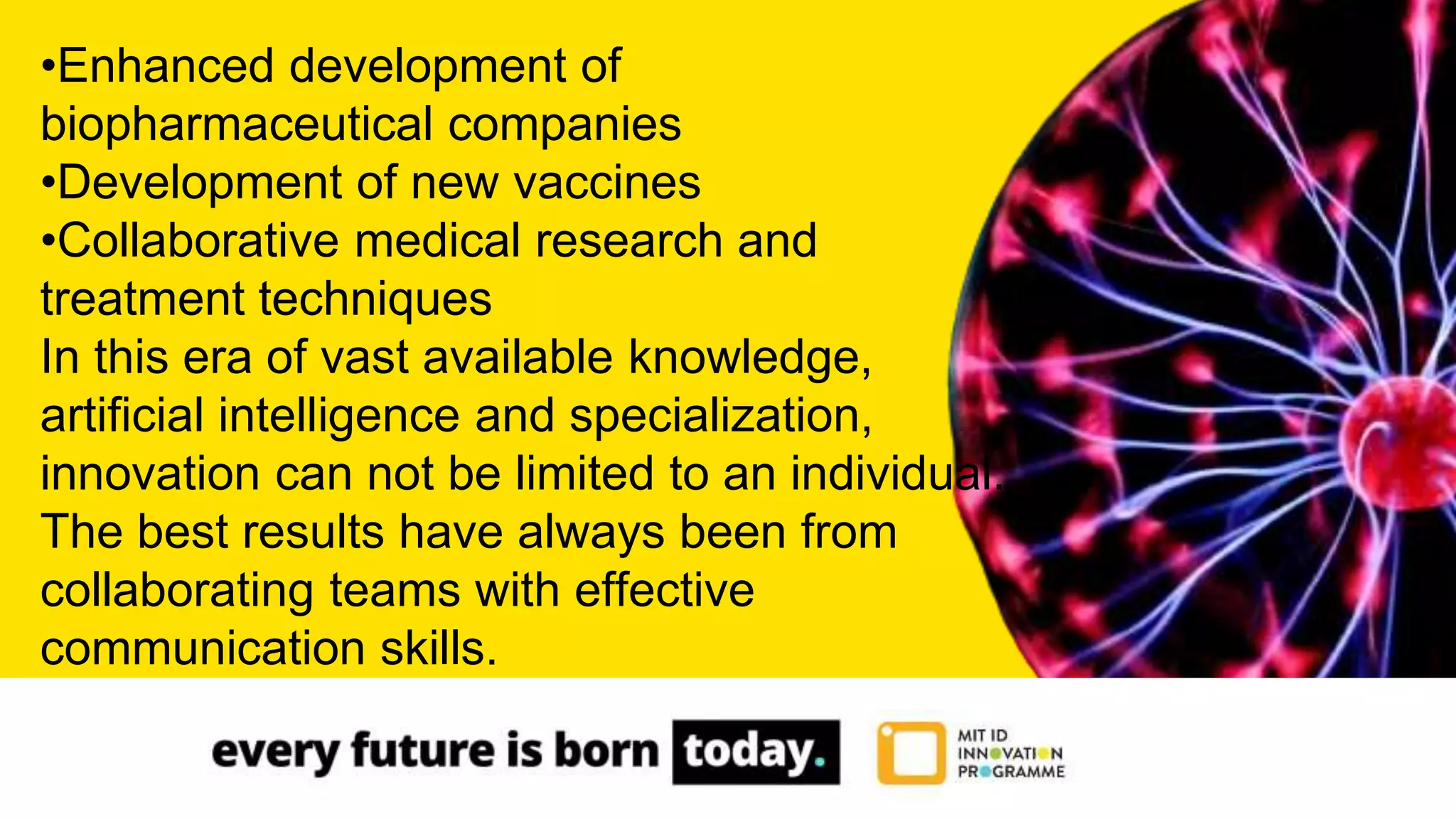 •Enhanced development of biopharmaceutical companies
•Development of new vaccines
•Collaborative medical research and treatment techniques
In this era of vast available knowledge, artificial intelligence and specialization, innovation can not be limited to an individual. The best results have always been from collaborating teams with effective communication skills.

every future is born today.

MIT ID INNOVATION PROGRAMME